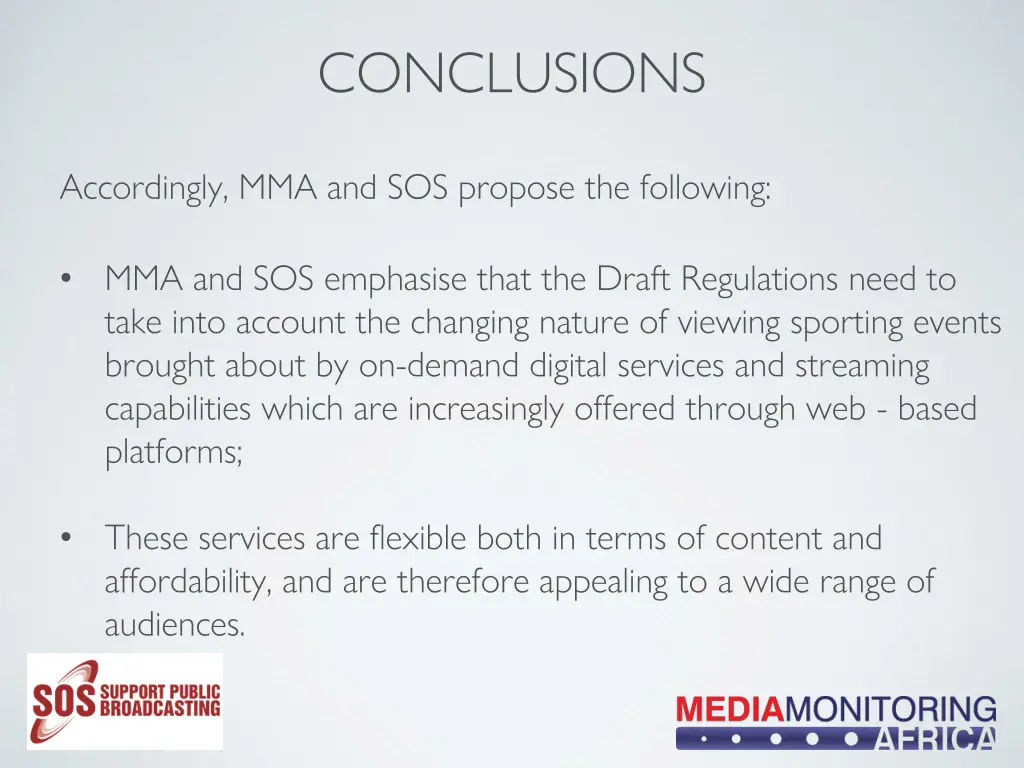 CONCLUSIONS

Accordingly, MMA and SOS propose the following:

• MMA and SOS emphasise that the Draft Regulations need to take into account the changing nature of viewing sporting events brought about by on-demand digital services and streaming capabilities which are increasingly offered through web - based platforms;

• These services are flexible both in terms of content and affordability, and are therefore appealing to a wide range of audiences.

SOS SUPPORT PUBLIC BROADCASTING

MEDIAMONITORING AFRICA